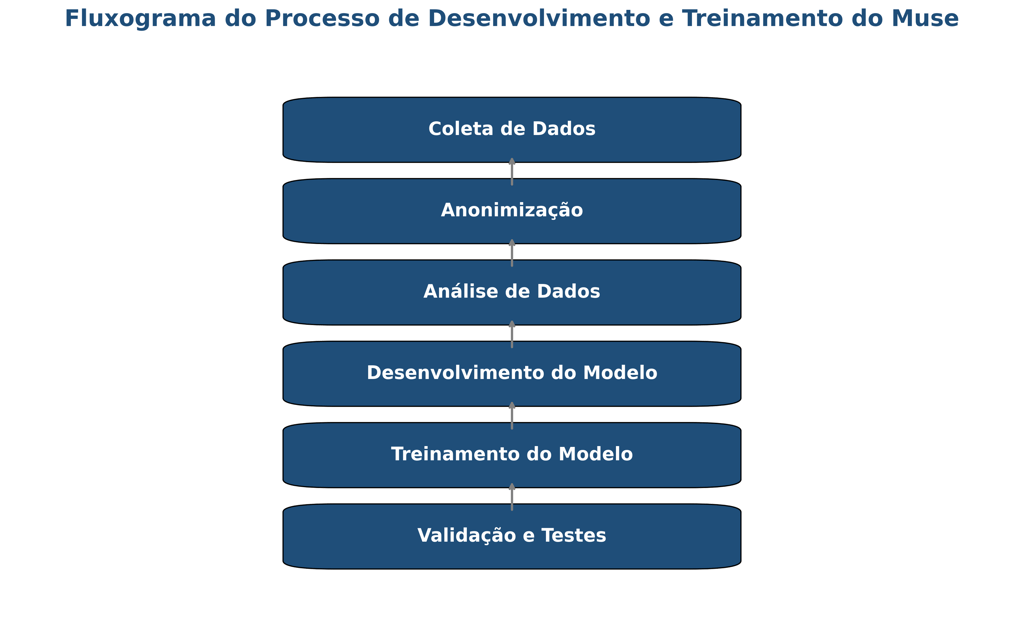 Fluxograma do Processo de Desenvolvimento e Treinamento do Muse

Coleta de Dados

Anonimização

Análise de Dados

Desenvolvimento do Modelo

Treinamento do Modelo

Validação e Testes